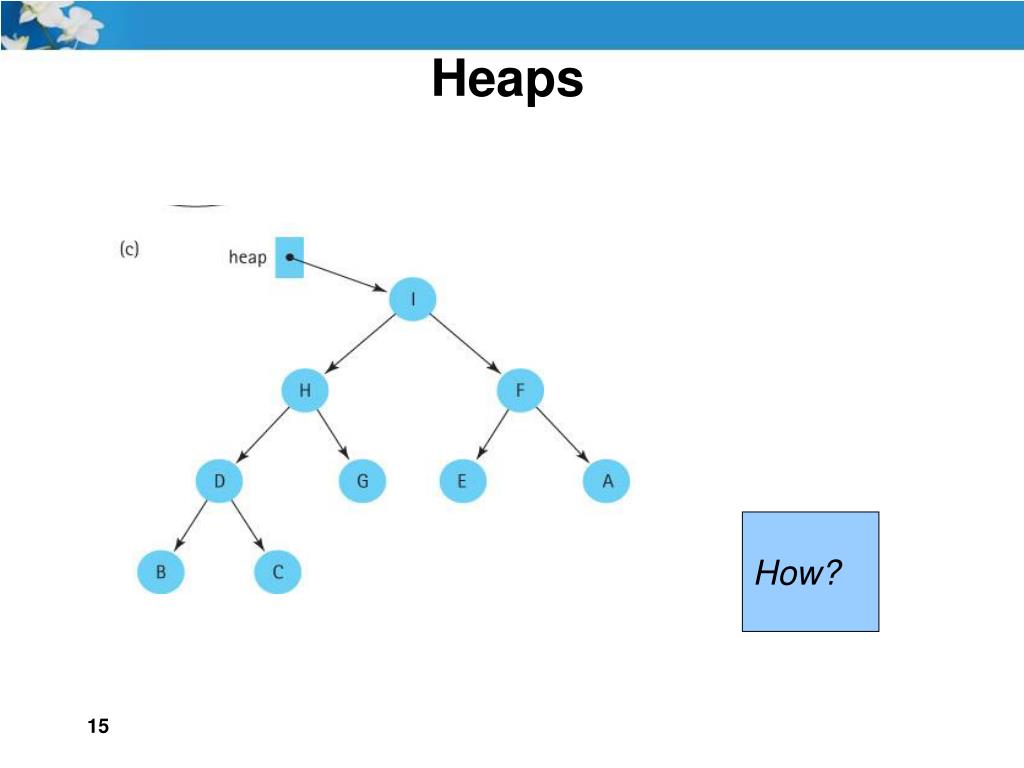 Heaps

(c)

heap

I

H

F

D

G

E

A

B

C

How?

15